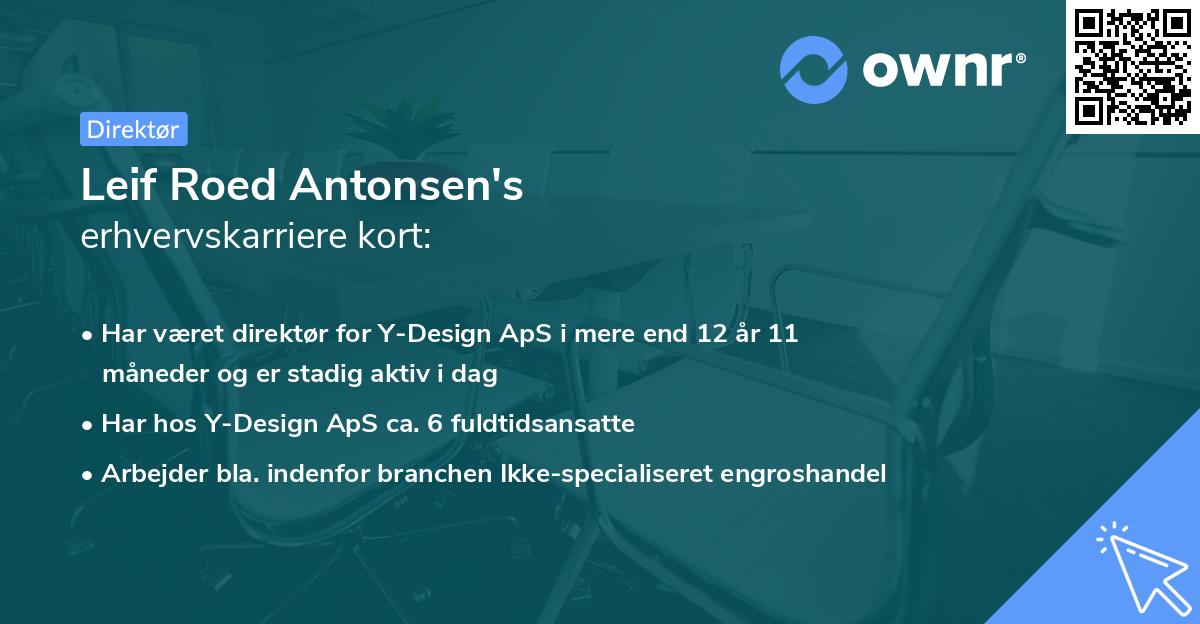 ownr®

Direktør

Leif Roed Antonsen's
erhvervskarriere kort:

• Har været direktør for Y-Design ApS i mere end 12 år 11 måneder og er stadig aktiv i dag
• Har hos Y-Design ApS ca. 6 fuldtidsansatte
• Arbejder bla. indenfor branchen Ikke-specialiseret engroshandel